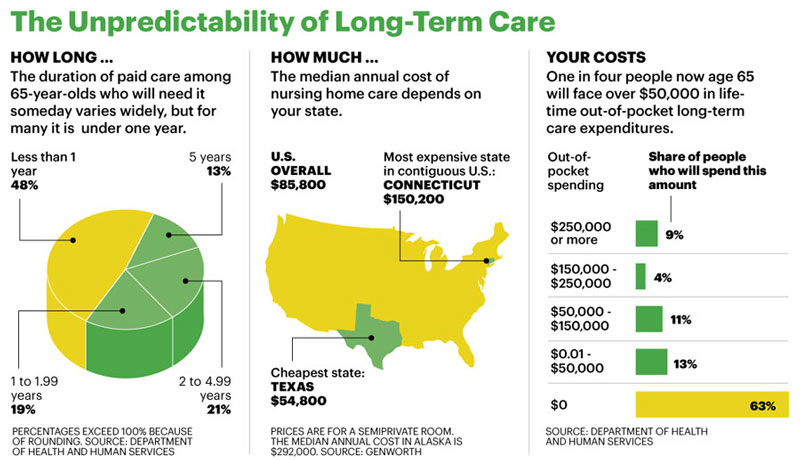 The Unpredictability of Long-Term Care

HOW LONG ...
The duration of paid care among 65-year-olds who will need it someday varies widely, but for many it is under one year.

Less than 1 year
48%

5 years
13%

1 to 1.99 years
19%

2 to 4.99 years
21%

PERCENTAGES EXCEED 100% BECAUSE OF ROUNDING. SOURCE: DEPARTMENT OF HEALTH AND HUMAN SERVICES

HOW MUCH ...
The median annual cost of nursing home care depends on your state.

U.S. OVERALL
$85,800

Most expensive state in contiguous U.S.:
CONNECTICUT
$150,200

Cheapest state:
TEXAS
$54,800

PRICES ARE FOR A SEMIPRIVATE ROOM. THE MEDIAN ANNUAL COST IN ALASKA IS $292,000. SOURCE: GENWORTH

YOUR COSTS
One in four people now age 65 will face over $50,000 in lifetime out-of-pocket long-term care expenditures.

| Out-of-pocket spending | Share of people who will spend this amount |
|---|---|
| $250,000 or more | 9% |
| $150,000 - $250,000 | 4% |
| $50,000 - $150,000 | 11% |
| $0.01 - $50,000 | 13% |
| $0 | 63% |

SOURCE: DEPARTMENT OF HEALTH AND HUMAN SERVICES